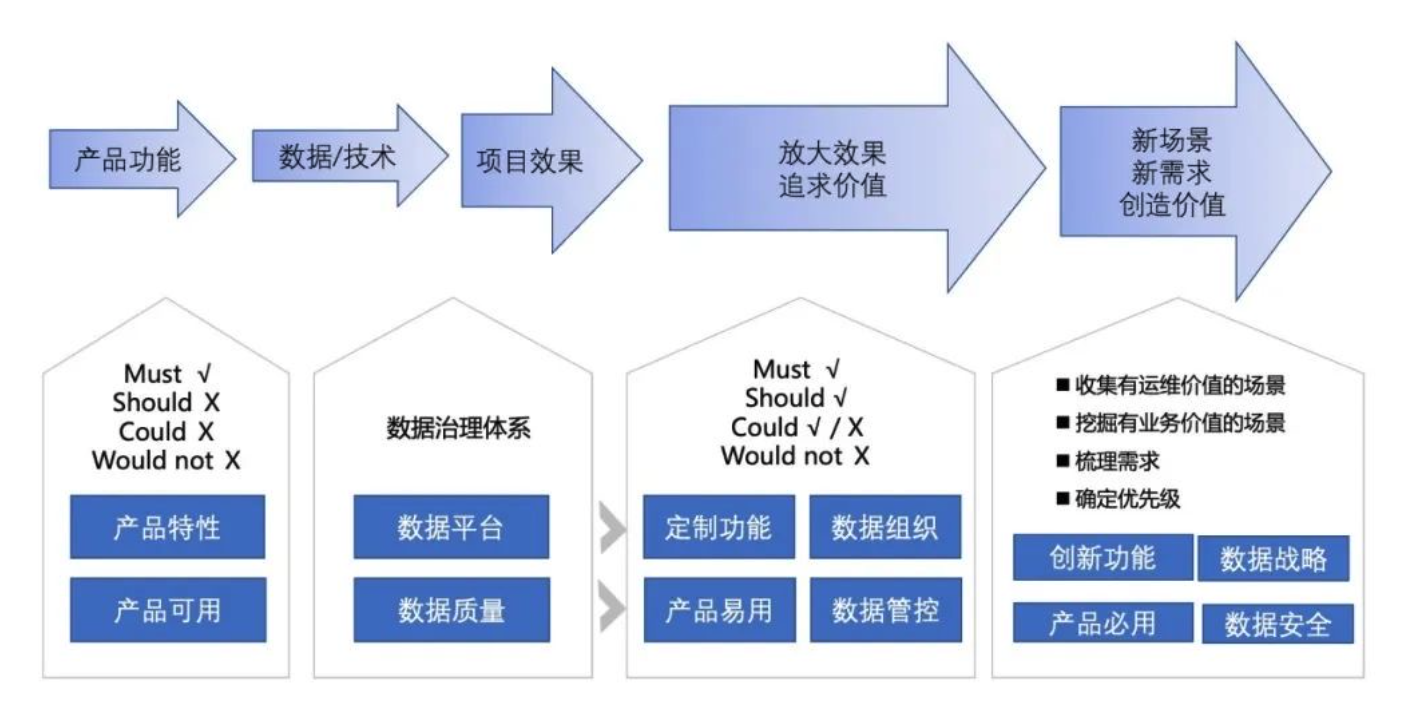 产品功能

数据/技术

项目效果

放大效果
追求价值

新场景
新需求
创造价值

Must √
Should X
Could X
Would not X

产品特性

产品可用

数据治理体系

数据平台

数据质量

Must √
Should √
Could √ / X
Would not X

定制功能

数据组织

产品易用

数据管控

■ 收集有运维价值的场景
■ 挖掘有业务价值的场景
■ 梳理需求
■ 确定优先级

创新功能

数据战略

产品必用

数据安全